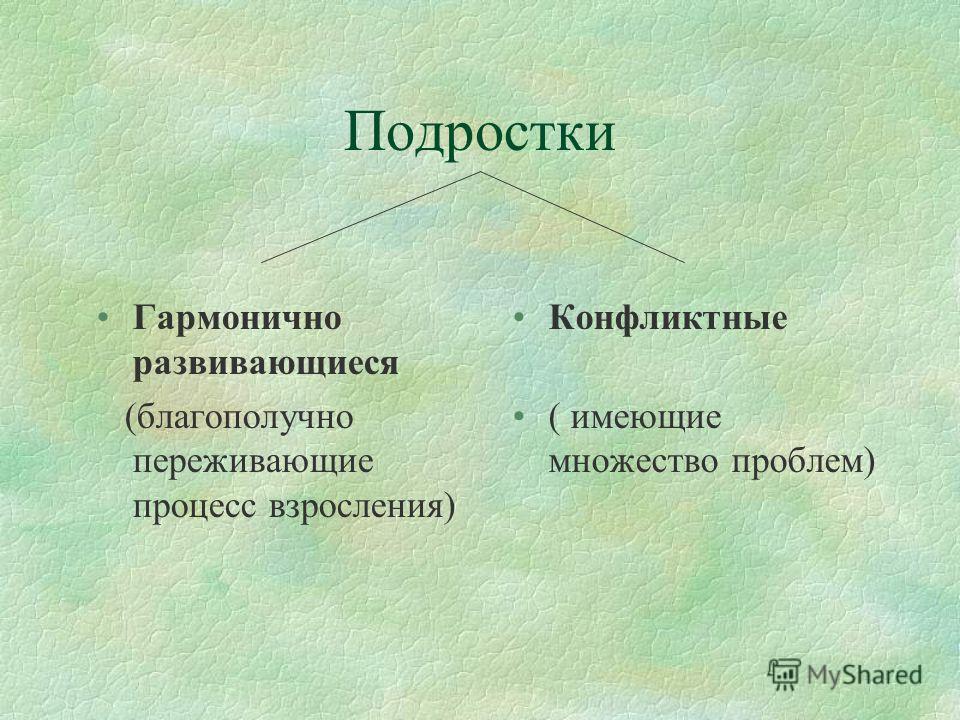 Подростки

• Гармонично развивающиеся

(благополучно переживающие процесс взросления)

• Конфликтные

• ( имеющие множество проблем)

MyShared